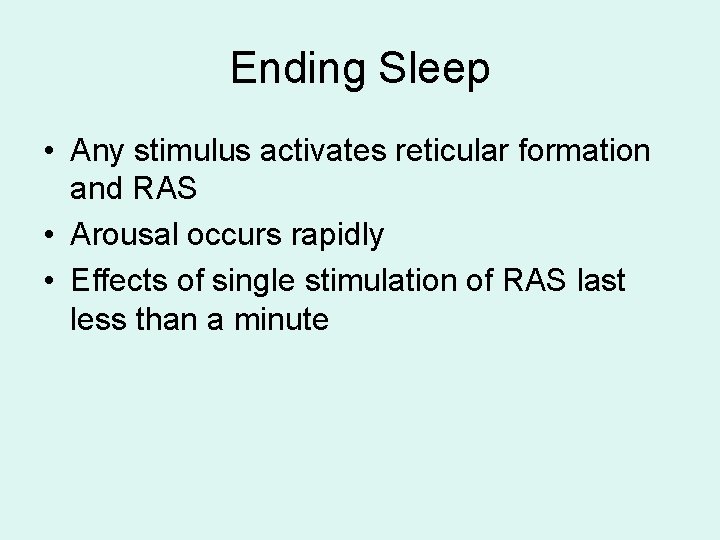 Ending Sleep

• Any stimulus activates reticular formation and RAS
• Arousal occurs rapidly
• Effects of single stimulation of RAS last less than a minute